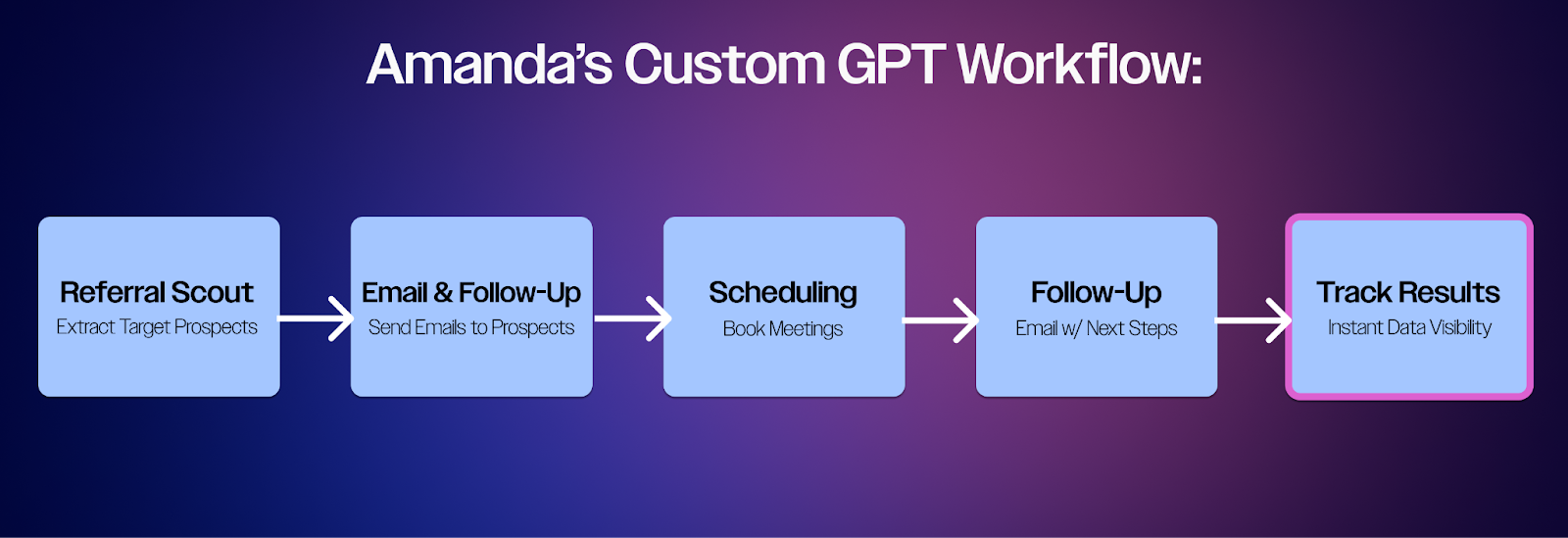 Amanda's Custom GPT Workflow:

Referral Scout
Extract Target Prospects

Email & Follow-Up
Send Emails to Prospects

Scheduling
Book Meetings

Follow-Up
Email w/ Next Steps

Track Results
Instant Data Visibility